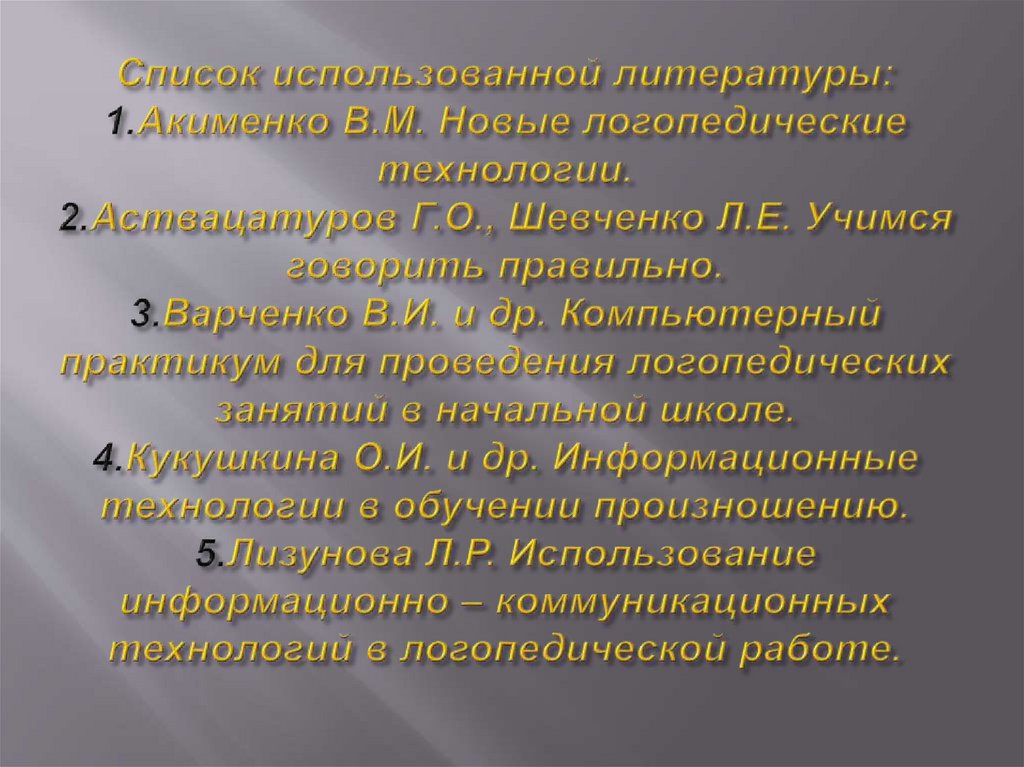 Список использованной литературы:
1.Акименко В.М. Новые логопедические технологии.
2.Аствацатуров Г.О., Шевченко Л.Е. Учимся говорить правильно.
3.Варченко В.И. и др. Компьютерный практикум для проведения логопедических занятий в начальной школе.
4.Кукушкина О.И. и др. Информационные технологии в обучении произношению.
5.Лизунова Л.Р. Использование информационно – коммуникационных технологий в логопедической работе.